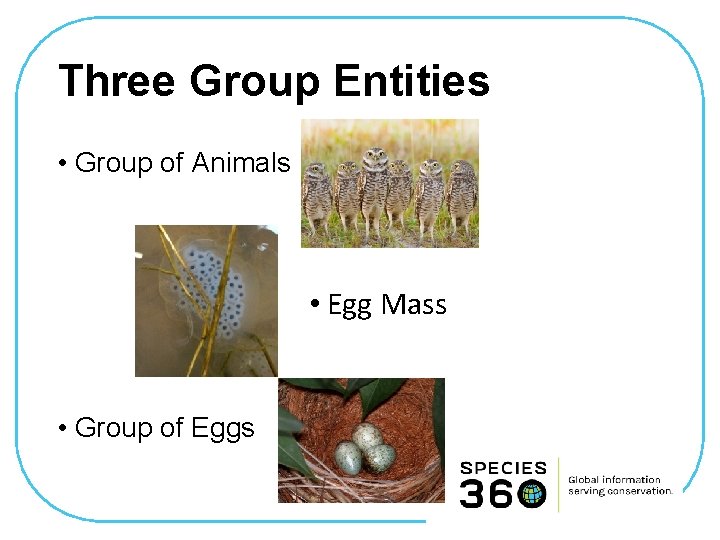 Three Group Entities

• Group of Animals

• Egg Mass

• Group of Eggs

SPECIES 360

Global information serving conservation.